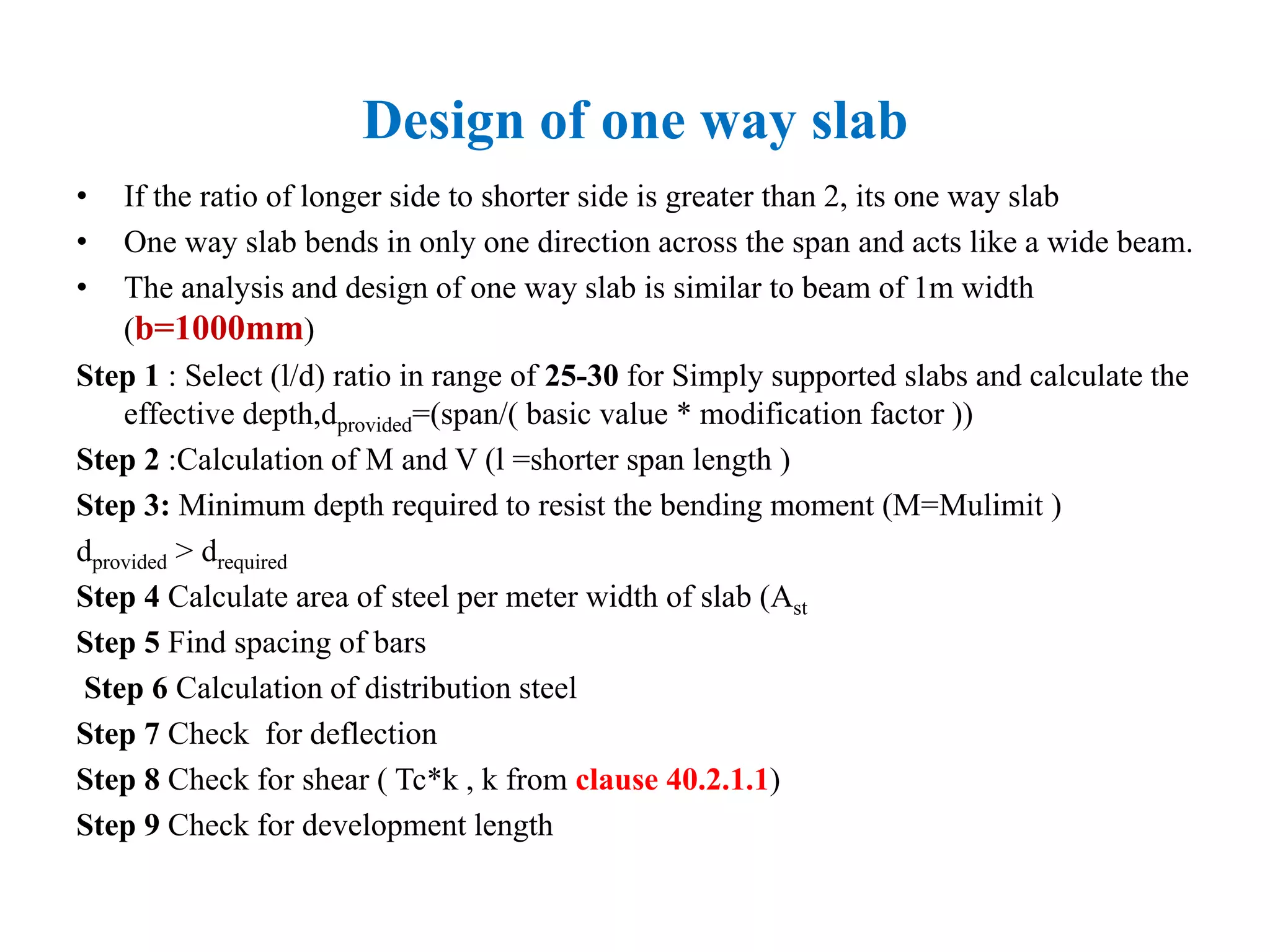 Design of one way slab

• If the ratio of longer side to shorter side is greater than 2, its one way slab
• One way slab bends in only one direction across the span and acts like a wide beam.
• The analysis and design of one way slab is similar to beam of 1m width (b=1000mm)

Step 1 : Select (l/d) ratio in range of 25-30 for Simply supported slabs and calculate the effective depth,$d_{provided}$=(span/( basic value * modification factor ))
Step 2 :Calculation of M and V (l =shorter span length )
Step 3: Minimum depth required to resist the bending moment (M=Mulimit )
$d_{provided} > d_{required}$
Step 4 Calculate area of steel per meter width of slab ($A_{st}$
Step 5 Find spacing of bars
Step 6 Calculation of distribution steel
Step 7 Check for deflection
Step 8 Check for shear ( Tc*k , k from clause 40.2.1.1)
Step 9 Check for development length